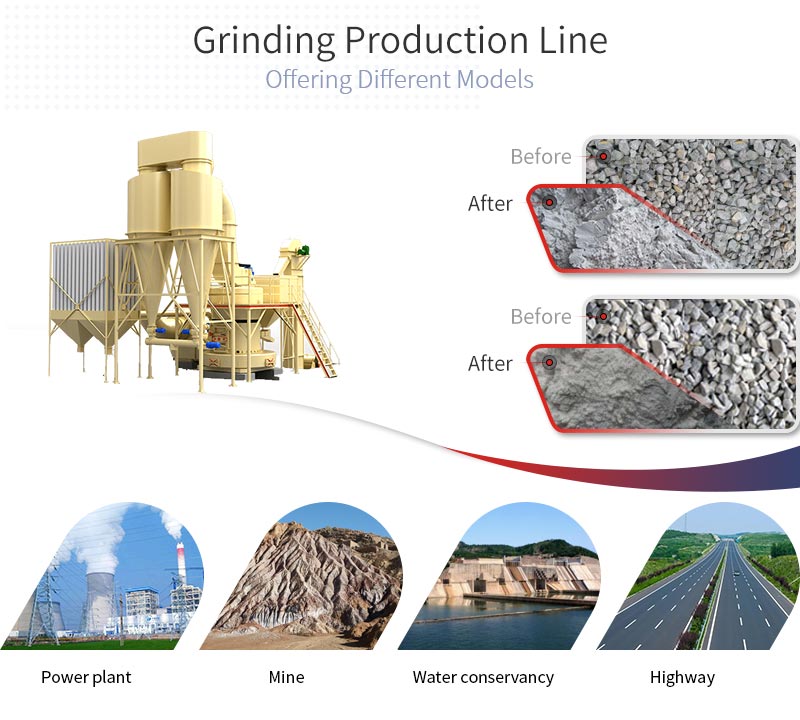 Grinding Production Line
Offering Different Models

Before
After

Before
After

Power plant

Mine

Water conservancy

Highway